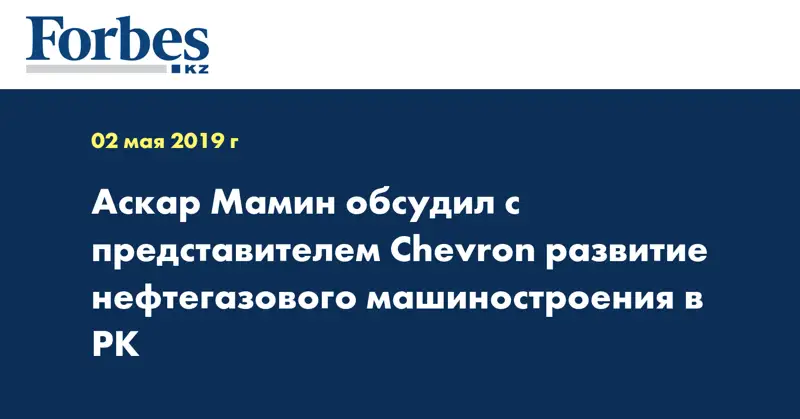 Forbes
KZ

02 мая 2019 г

Аскар Мамин обсудил с представителем Chevron развитие нефтегазового машиностроения в РК